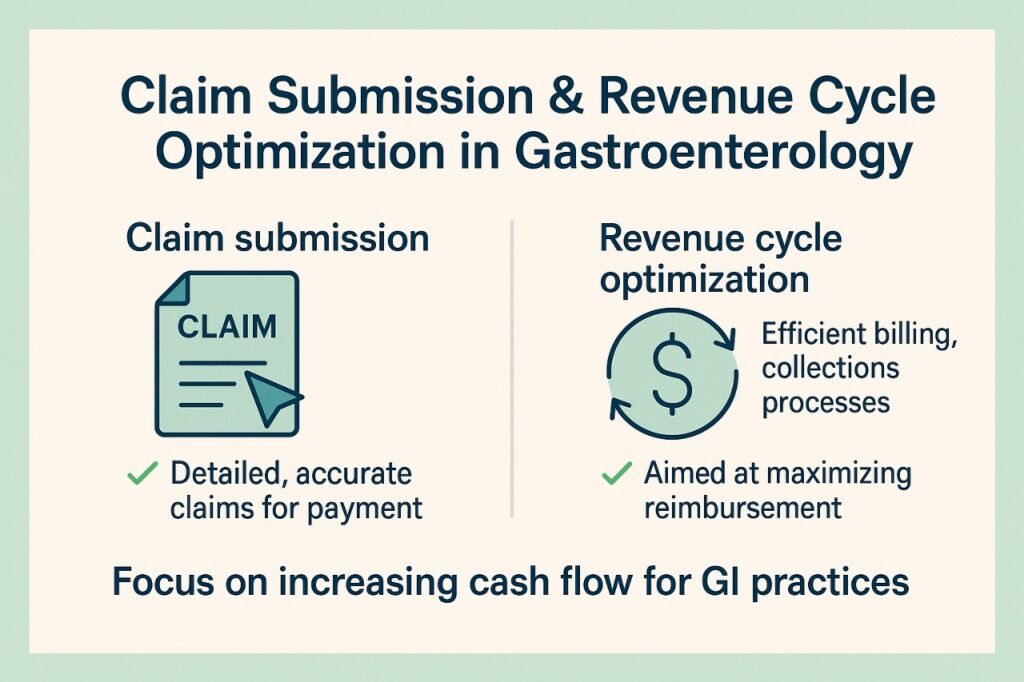 Claim Submission & Revenue Cycle Optimization in Gastroenterology

Claim submission

CLAIM

✓ Detailed, accurate claims for payment

Revenue cycle optimization

$

Efficient billing, collections processes

✓ Aimed at maximizing reimbursement

Focus on increasing cash flow for GI practices